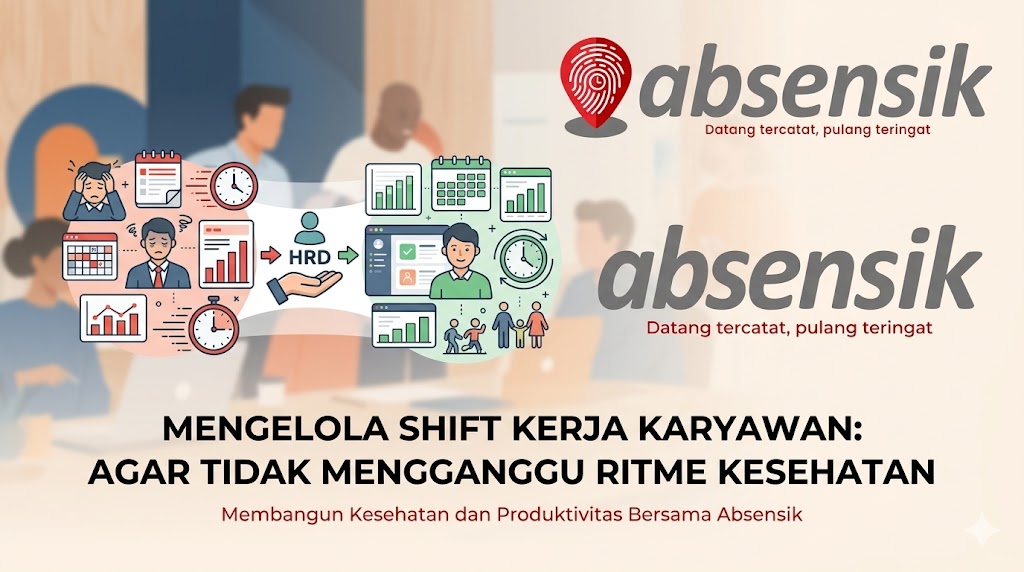 absensik
Datang tercatat, pulang teringat

HRD

absensik
Datang tercatat, pulang teringat

MENGELOLA SHIFT KERJA KARYAWAN: AGAR TIDAK MENGGANGGU RITME KESEHATAN

Membangun Kesehatan dan Produktivitas Bersama Absensik